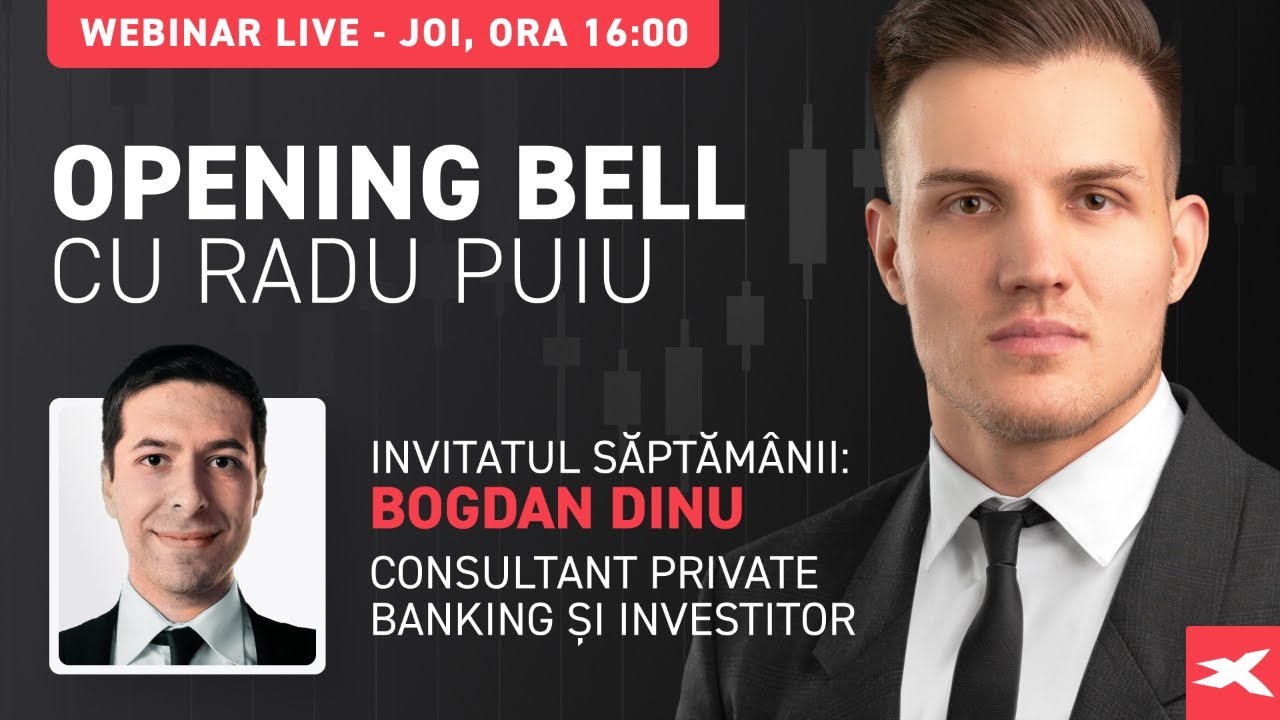 WEBINAR LIVE - JOI, ORA 16:00

OPENING BELL
CU RADU PUIU

INVITATUL SĂPTĂMÂNII:
BOGDAN DINU
CONSULTANT PRIVATE BANKING ȘI INVESTITOR